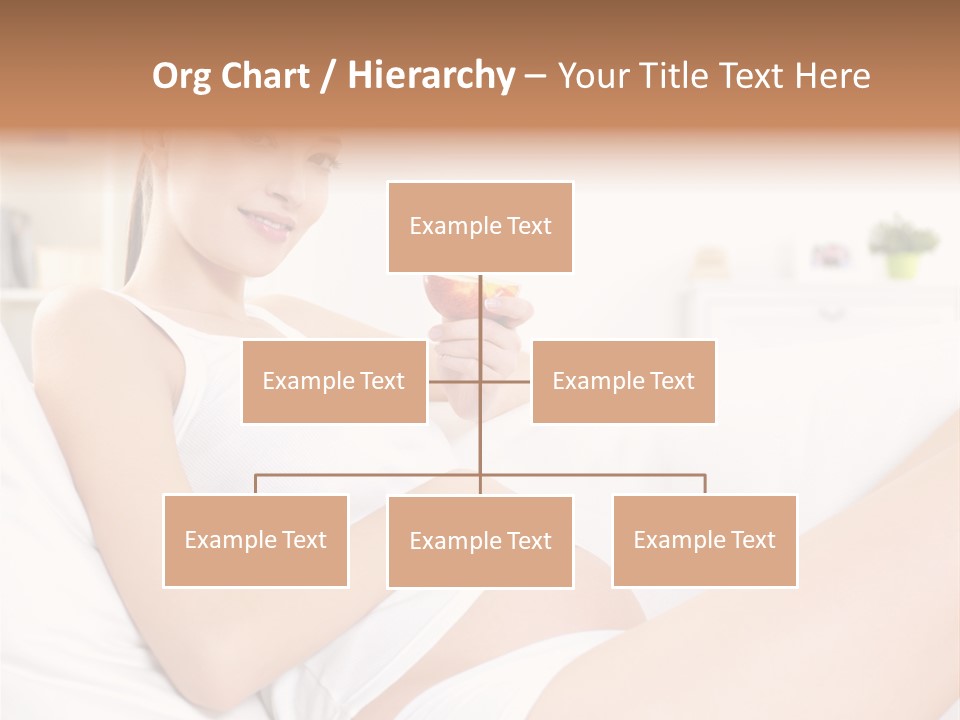 Org Chart / Hierarchy – Your Title Text Here

Example Text

Example Text

Example Text

Example Text

Example Text

Example Text